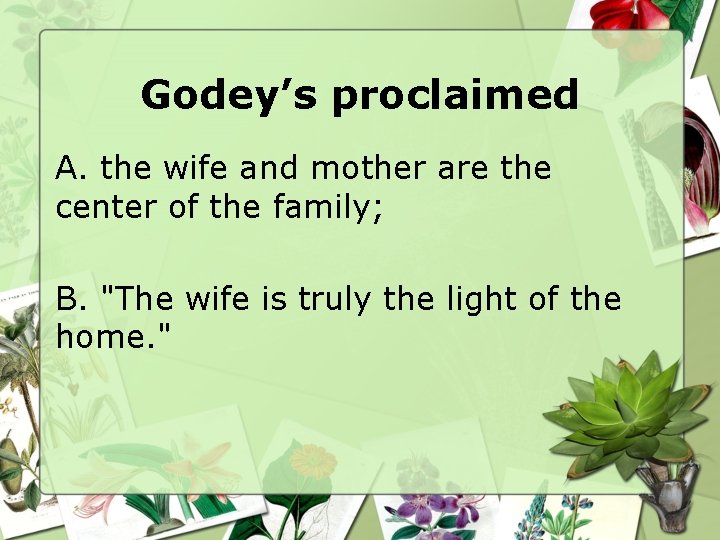 Godey’s proclaimed

A. the wife and mother are the center of the family;

B. "The wife is truly the light of the home."